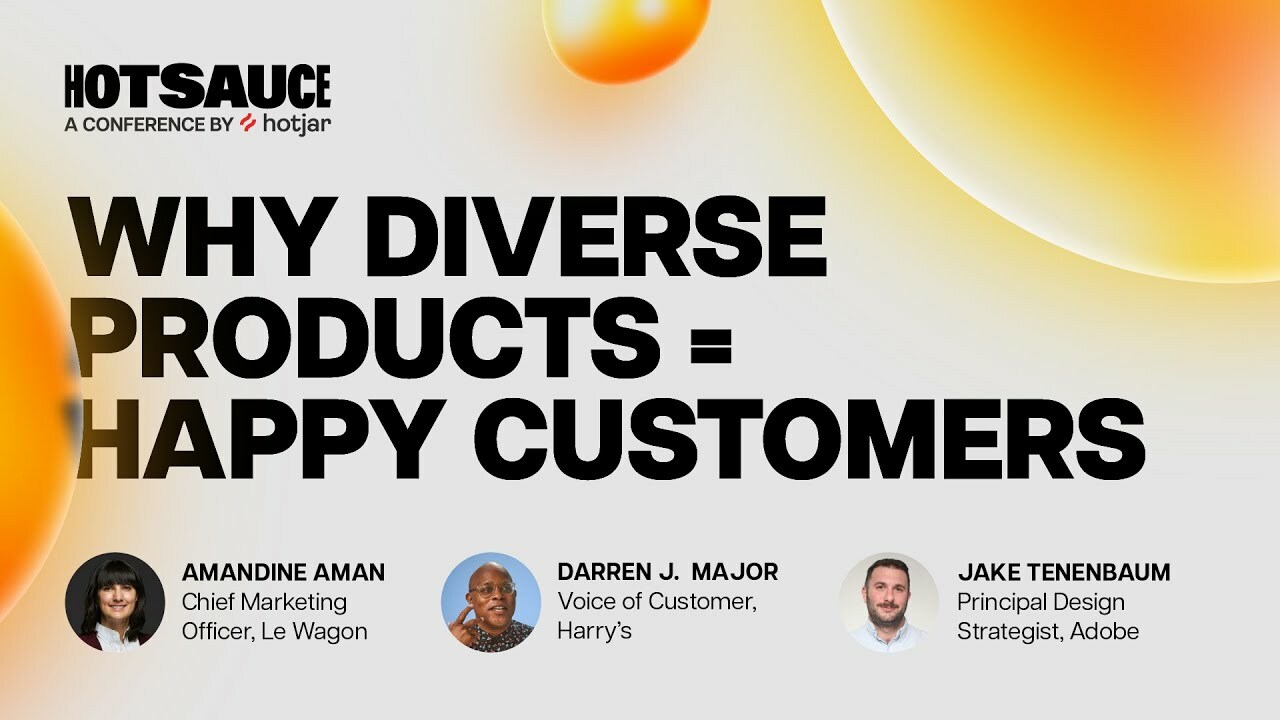 HOTSAUCE
A CONFERENCE BY hotjar

WHY DIVERSE PRODUCTS = HAPPY CUSTOMERS

AMANDINE AMAN
Chief Marketing Officer, Le Wagon

DARREN J. MAJOR
Voice of Customer, Harry's

JAKE TENENBAUM
Principal Design Strategist, Adobe